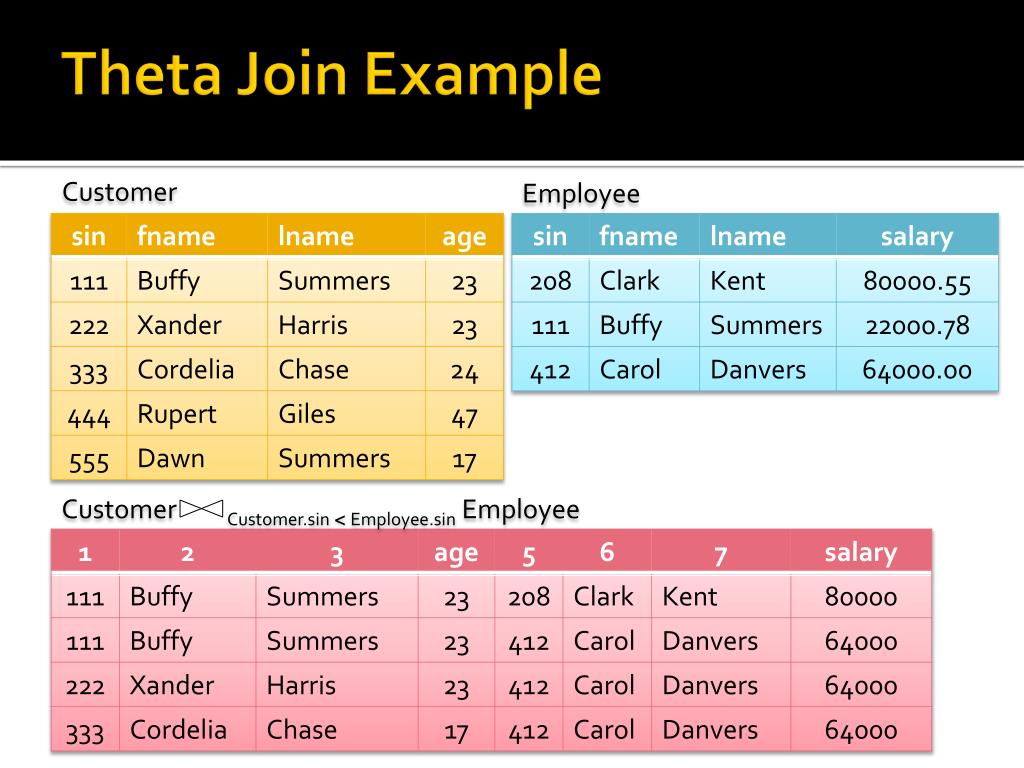 Theta Join Example

Customer

| sin | fname | lname | age |
|---|---|---|---|
| 111 | Buffy | Summers | 23 |
| 222 | Xander | Harris | 23 |
| 333 | Cordelia | Chase | 24 |
| 444 | Rupert | Giles | 47 |
| 555 | Dawn | Summers | 17 |

Employee

| sin | fname | lname | salary |
|---|---|---|---|
| 208 | Clark | Kent | 80000.55 |
| 111 | Buffy | Summers | 22000.78 |
| 412 | Carol | Danvers | 64000.00 |

Customer $\bowtie_{\text{Customer.sin} < \text{Employee.sin}}$ Employee

| 1 | 2 | 3 | age | 5 | 6 | 7 | salary |
|---|---|---|---|---|---|---|---|
| 111 | Buffy | Summers | 23 | 208 | Clark | Kent | 80000 |
| 111 | Buffy | Summers | 23 | 412 | Carol | Danvers | 64000 |
| 222 | Xander | Harris | 23 | 412 | Carol | Danvers | 64000 |
| 333 | Cordelia | Chase | 17 | 412 | Carol | Danvers | 64000 |